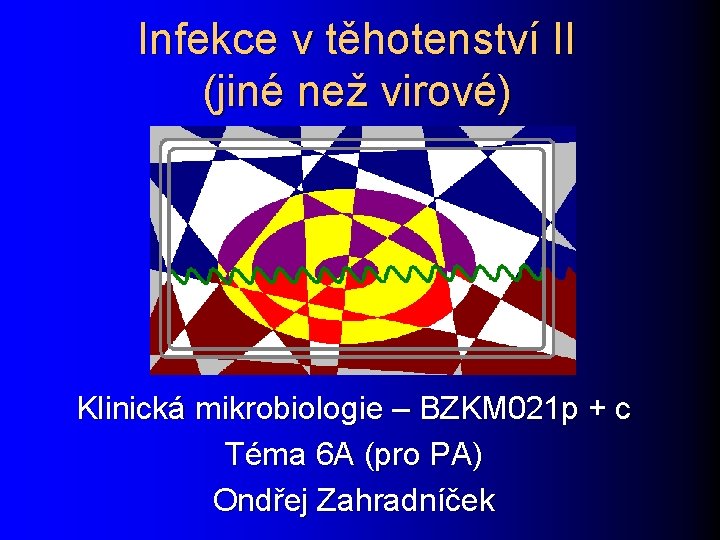 Infekce v těhotenství II
(jiné než virové)

Klinická mikrobiologie – BZKM021p + c
Téma 6A (pro PA)
Ondřej Zahradníček